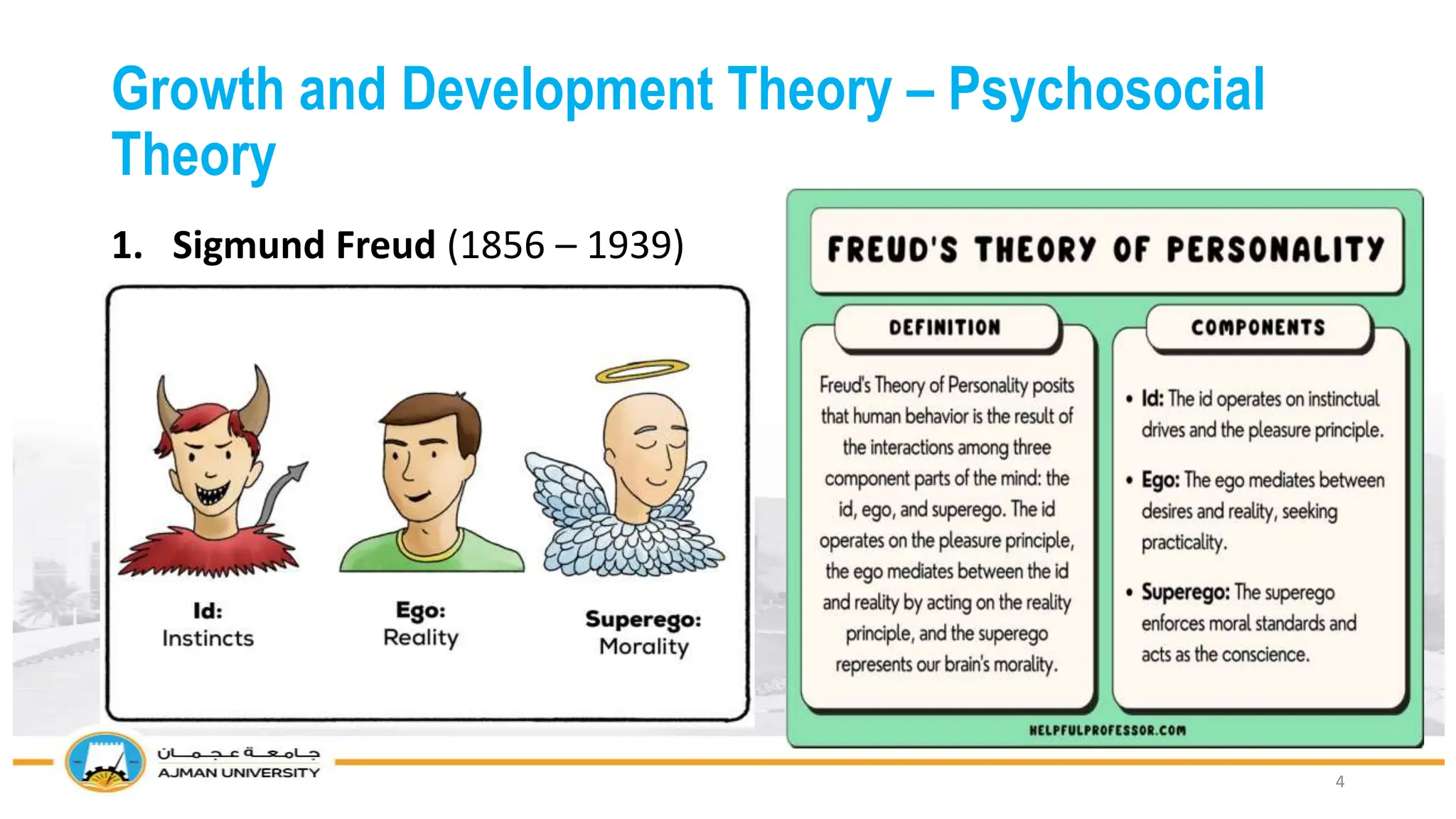 Growth and Development Theory – Psychosocial Theory

1. Sigmund Freud (1856 – 1939)

Id:
Instincts

Ego:
Reality

Superego:
Morality

FREUD'S THEORY OF PERSONALITY

DEFINITION

Freud's Theory of Personality posits that human behavior is the result of the interactions among three component parts of the mind: the id, ego, and superego. The id operates on the pleasure principle, the ego mediates between the id and reality by acting on the reality principle, and the superego represents our brain's morality.

COMPONENTS

• Id: The id operates on instinctual drives and the pleasure principle.

• Ego: The ego mediates between desires and reality, seeking practicality.

• Superego: The superego enforces moral standards and acts as the conscience.

HELPFULPROFESSOR.COM

جامعة عجمان
AJMAN UNIVERSITY

4